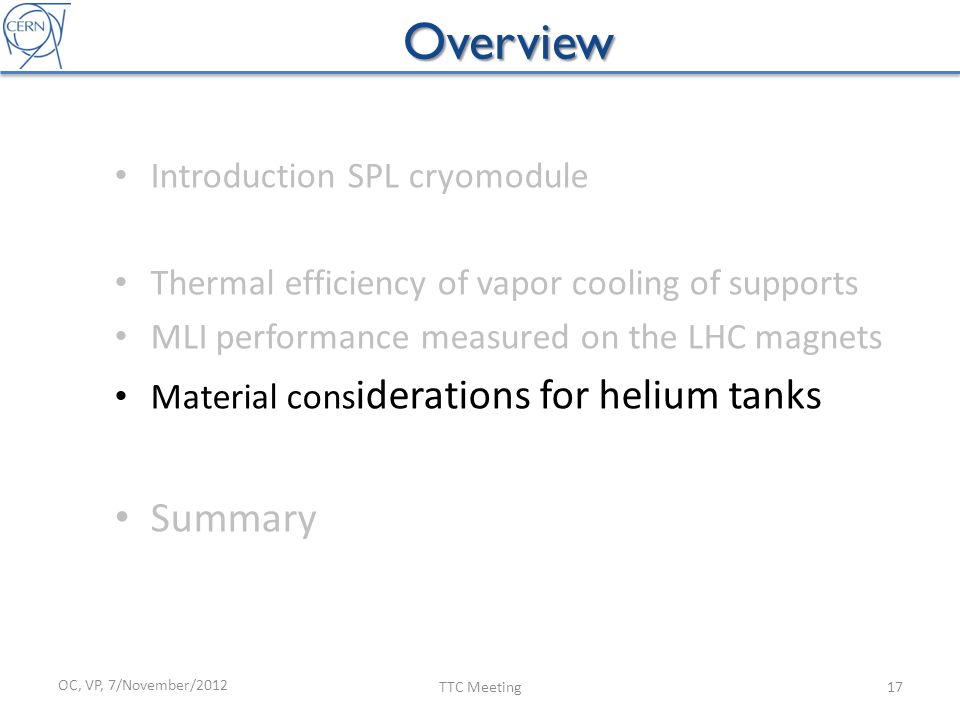 CERN

Overview

• Introduction SPL cryomodule

• Thermal efficiency of vapor cooling of supports
• MLI performance measured on the LHC magnets
• Material considerations for helium tanks

• Summary

OC, VP, 7/November/2012
TTC Meeting
17